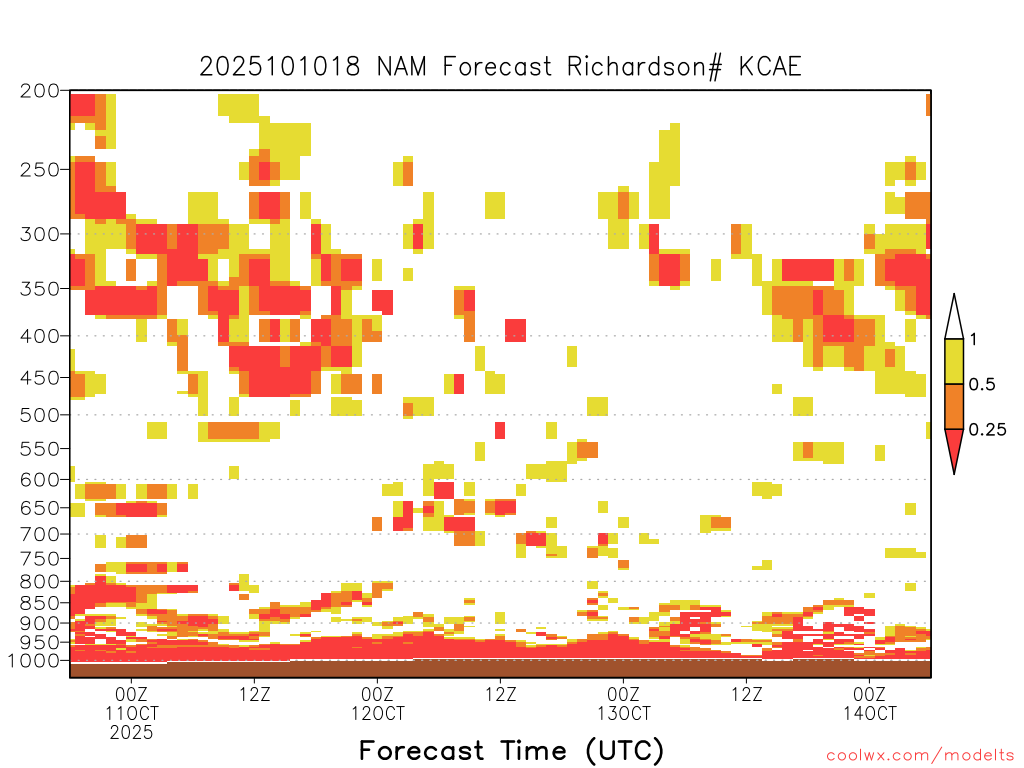 2025101018 NAM Forecast Richardson# KCAE

200
250
300
350
400
450
500
550
600
650
700
750
800
850
900
950
1000

1
0.5
0.25

00Z 11OCT 2025
12Z
00Z 12OCT
12Z
00Z 13OCT
12Z
00Z 14OCT

Forecast Time (UTC)

coolwx.com/modelts